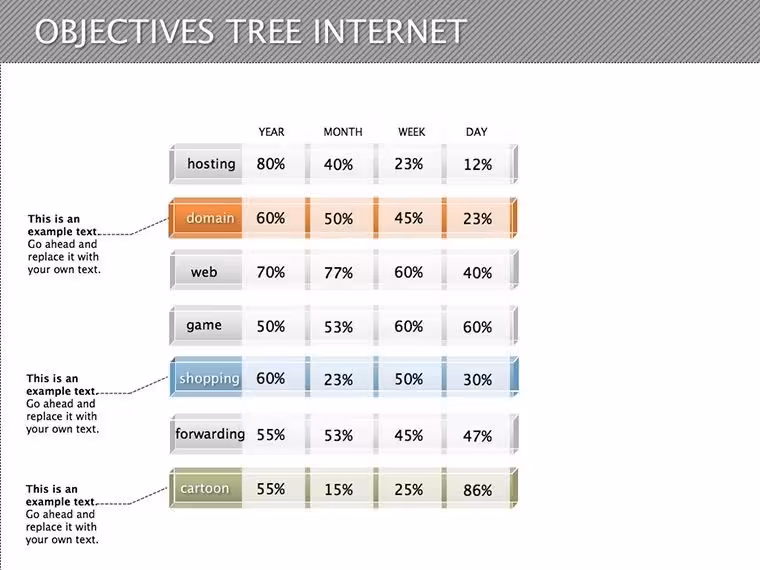 OBJECTIVES TREE INTERNET

|  | YEAR | MONTH | WEEK | DAY |
|---|---|---|---|---|
| hosting | 80% | 40% | 23% | 12% |
| domain | 60% | 50% | 45% | 23% |
| web | 70% | 77% | 60% | 40% |
| game | 50% | 53% | 60% | 60% |
| shopping | 60% | 23% | 50% | 30% |
| forwarding | 55% | 53% | 45% | 47% |
| cartoon | 55% | 15% | 25% | 86% |

This is an example text. Go ahead and replace it with your own text.

This is an example text. Go ahead and replace it with your own text.

This is an example text. Go ahead and replace it with your own text.